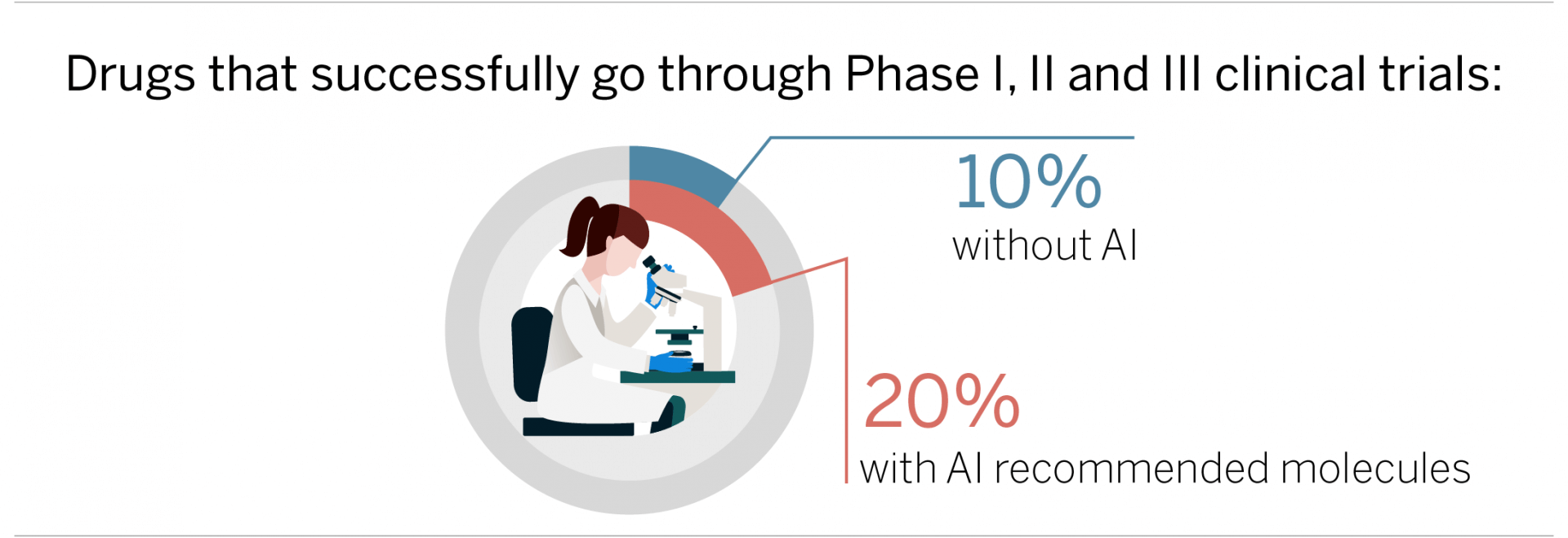 Drugs that successfully go through Phase I, II and III clinical trials:

10%
without AI

20%
with AI recommended molecules